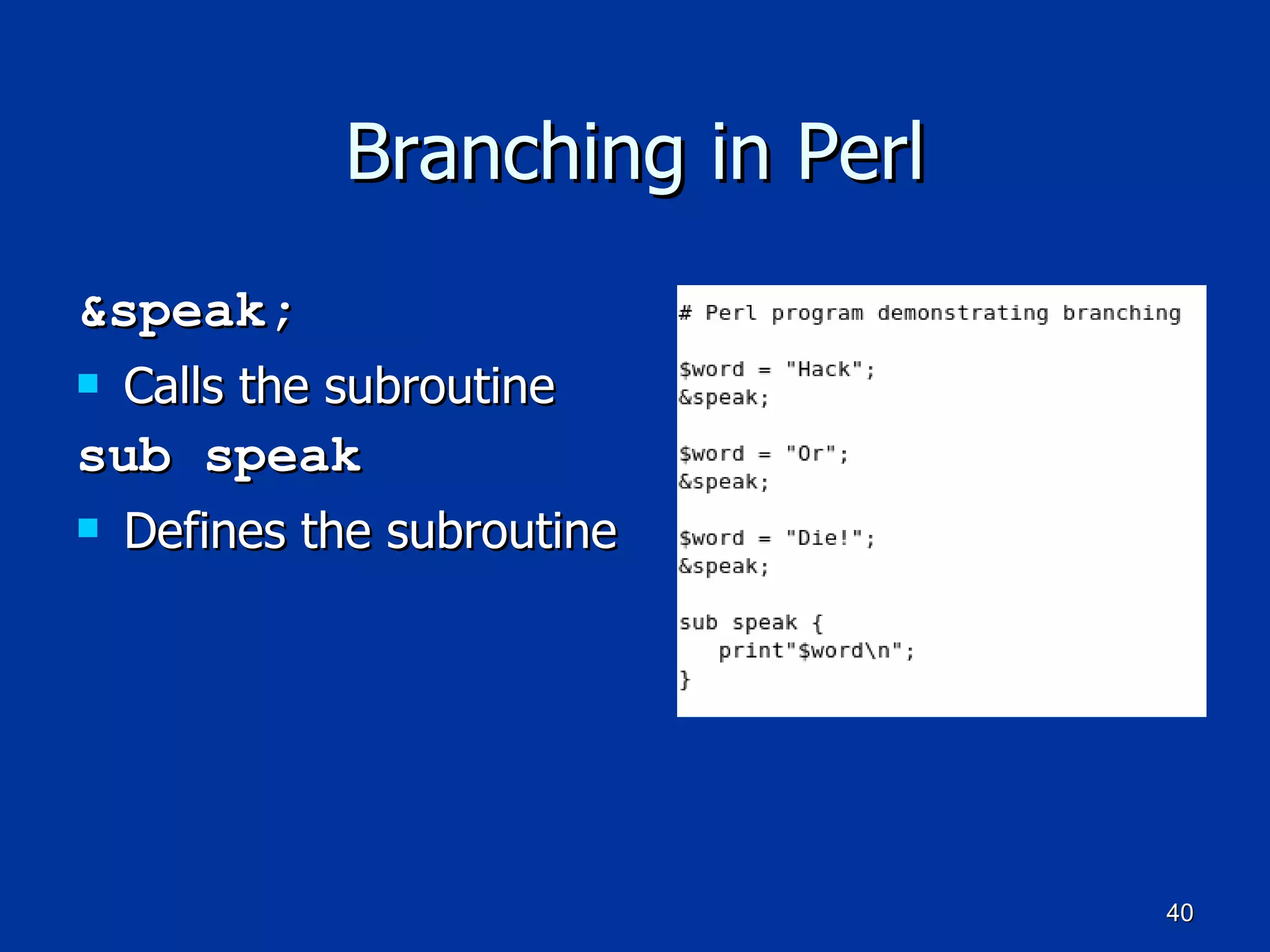 Branching in Perl

&speak;

Calls the subroutine

sub speak

Defines the subroutine

# Perl program demonstrating branching

$word = "Hack";
&speak;

$word = "Or";
&speak;

$word = "Die!";
&speak;

sub speak {
  print"$word\n";
}

40